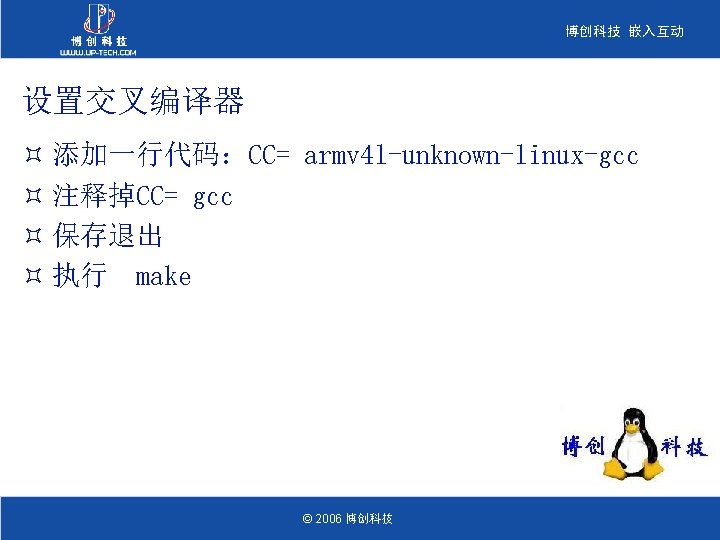 博创科技
WWW.UP-TECH.COM

博创科技 嵌入互动

设置交叉编译器

¤ 添加一行代码：CC= armv4l-unknown-linux-gcc
¤ 注释掉CC= gcc
¤ 保存退出
¤ 执行 make

博创 科技

© 2006 博创科技